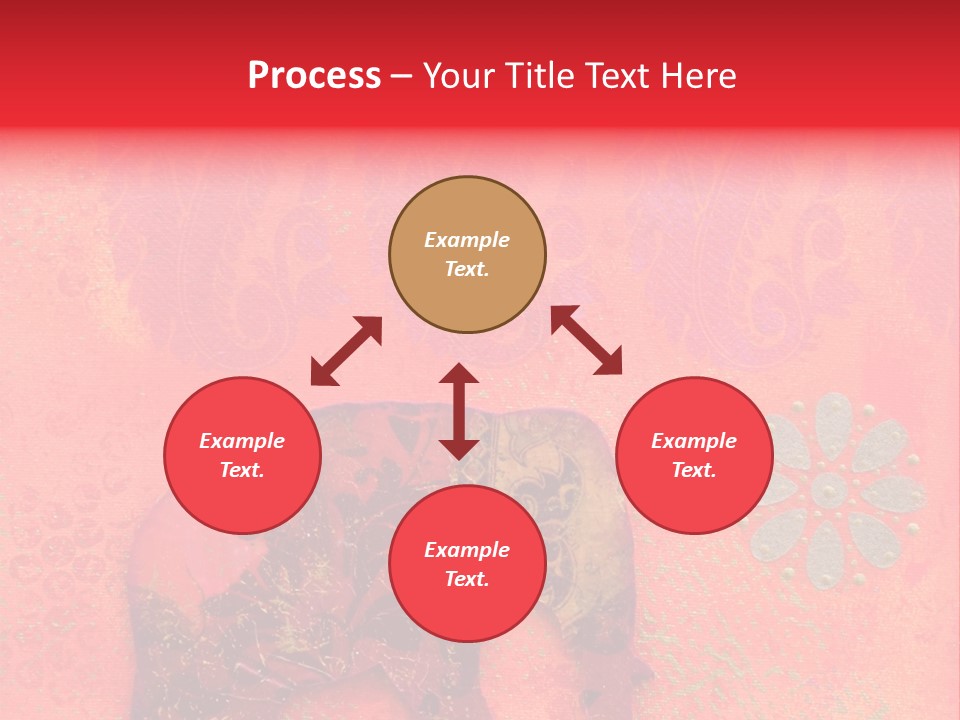 Process – Your Title Text Here

Example Text.

Example Text.

Example Text.

Example Text.